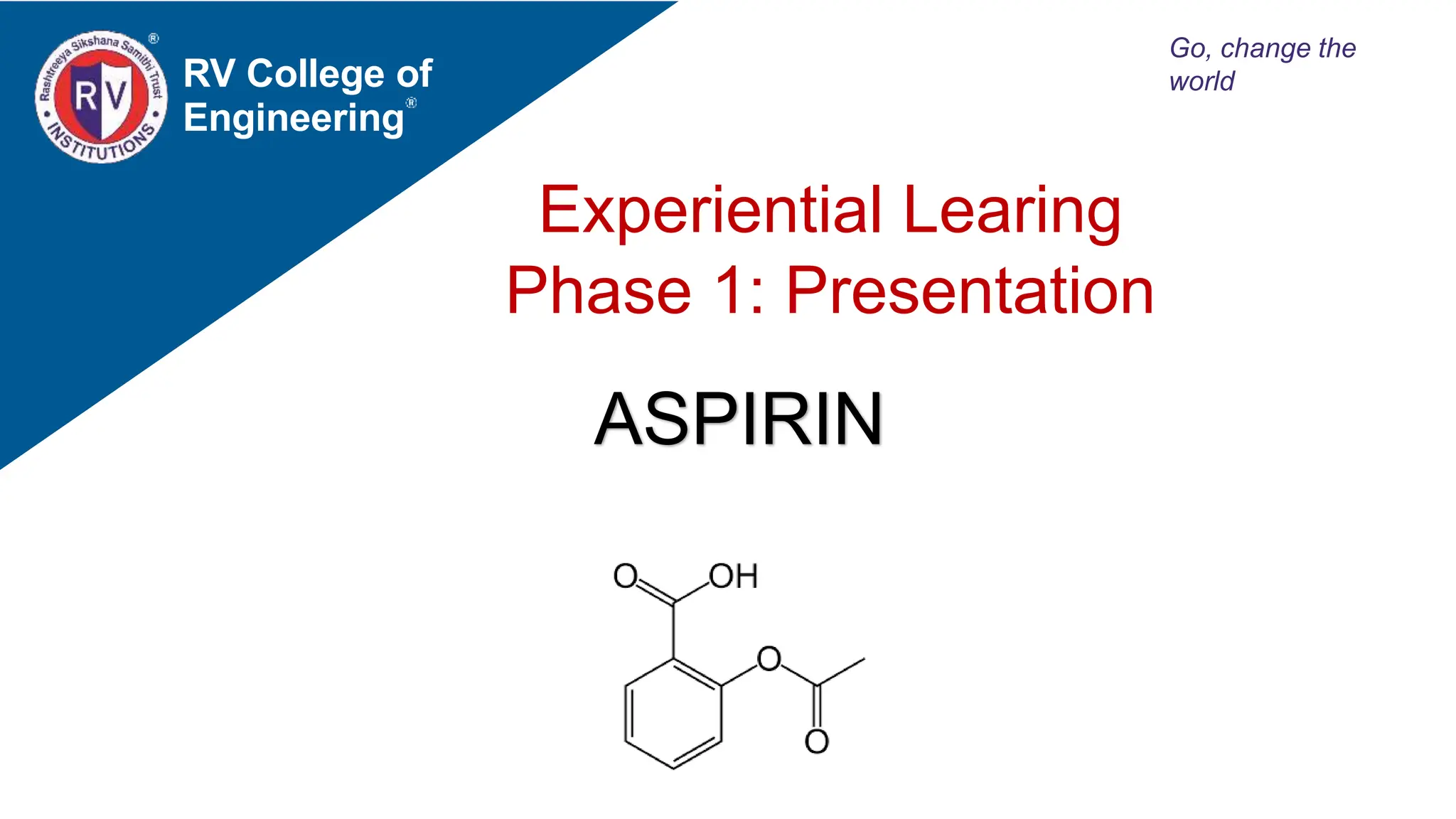 Rashtreeya Sikshana Samithi Trust ®
RV
INSTITUTIONS

RV College of Engineering®

Go, change the world

Experiential Learing
Phase 1: Presentation

ASPIRIN

O OH
O
O